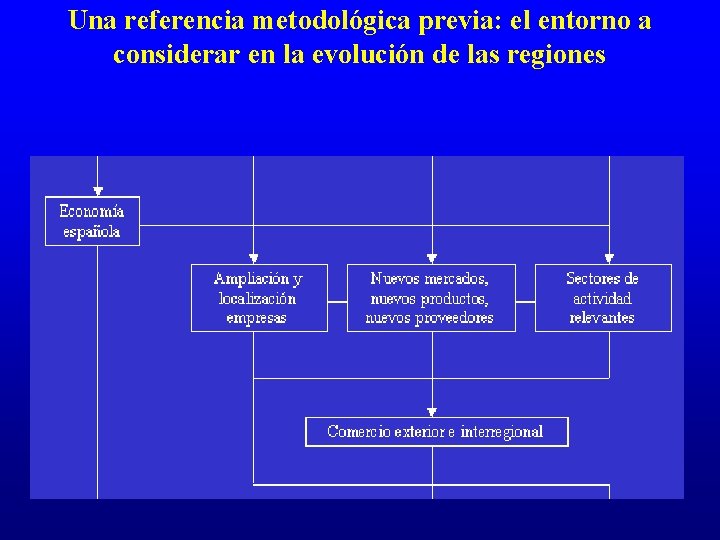 Una referencia metodológica previa: el entorno a considerar en la evolución de las regiones

Economía española

Ampliación y localización empresas

Nuevos mercados, nuevos productos, nuevos proveedores

Sectores de actividad relevantes

Comercio exterior e interregional